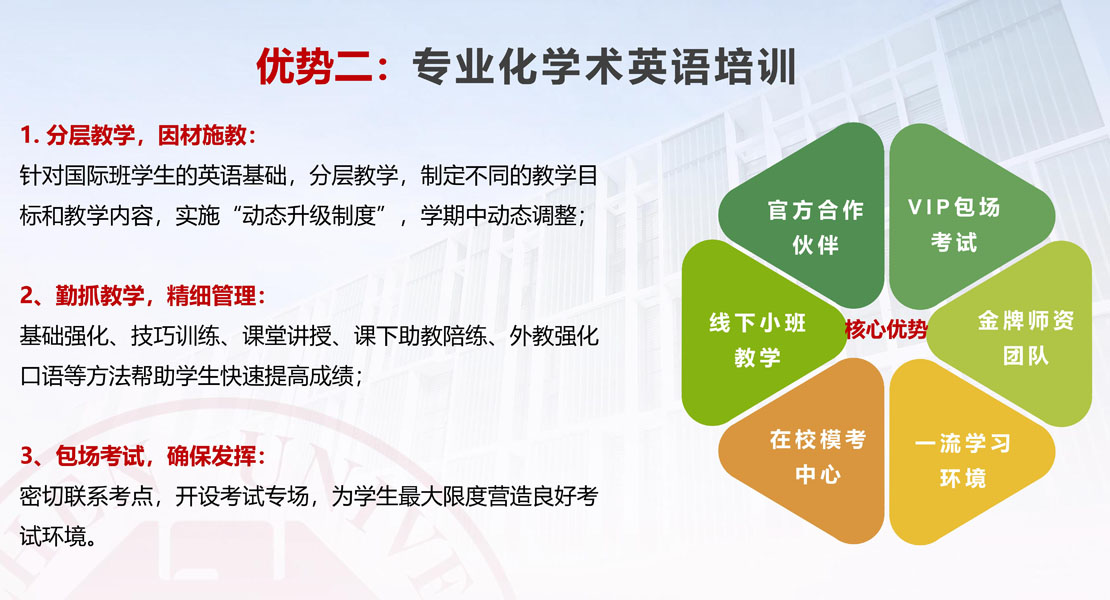 优势二：专业化学术英语培训

1. 分层教学，因材施教：
针对国际班学生的英语基础，分层教学，制定不同的教学目标和教学内容，实施“动态升级制度”，学期中动态调整；

2、勤抓教学，精细管理：
基础强化、技巧训练、课堂讲授、课下助教陪练、外教强化口语等方法帮助学生快速提高成绩；

3、包场考试，确保发挥：
密切联系考点，开设考试专场，为学生最大限度营造良好考试环境。

官方合作伙伴
VIP包场考试
线下小班教学
核心优势
金牌师资团队
在校模考中心
一流学习环境